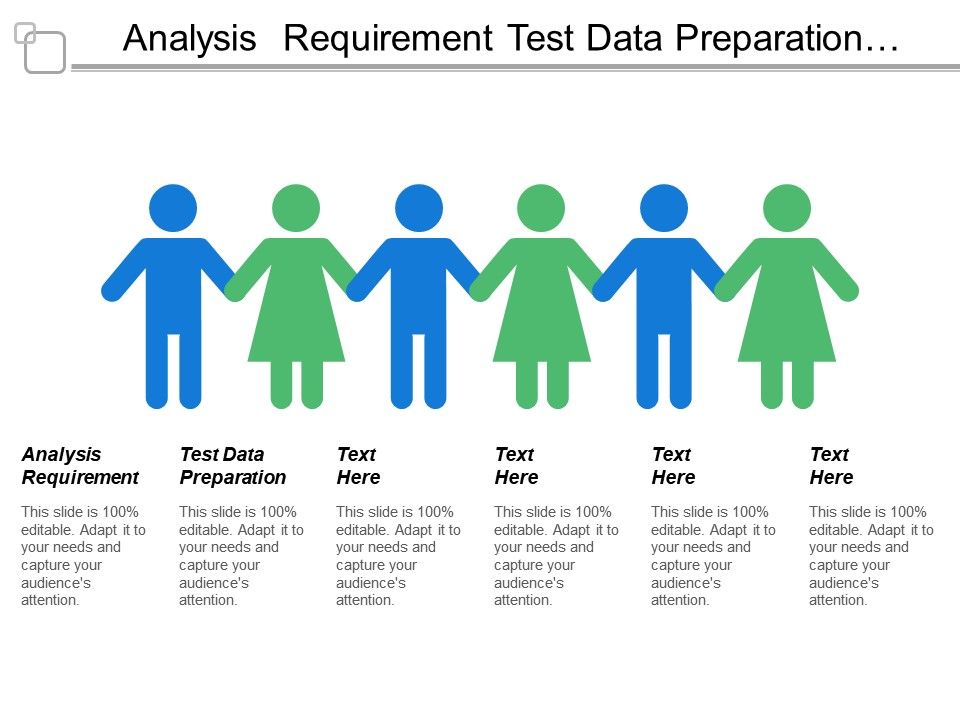 Analysis Requirement Test Data Preparation…

Analysis Requirement

This slide is 100% editable. Adapt it to your needs and capture your audience's attention.

Test Data Preparation

This slide is 100% editable. Adapt it to your needs and capture your audience's attention.

Text Here

This slide is 100% editable. Adapt it to your needs and capture your audience's attention.

Text Here

This slide is 100% editable. Adapt it to your needs and capture your audience's attention.

Text Here

This slide is 100% editable. Adapt it to your needs and capture your audience's attention.

Text Here

This slide is 100% editable. Adapt it to your needs and capture your audience's attention.